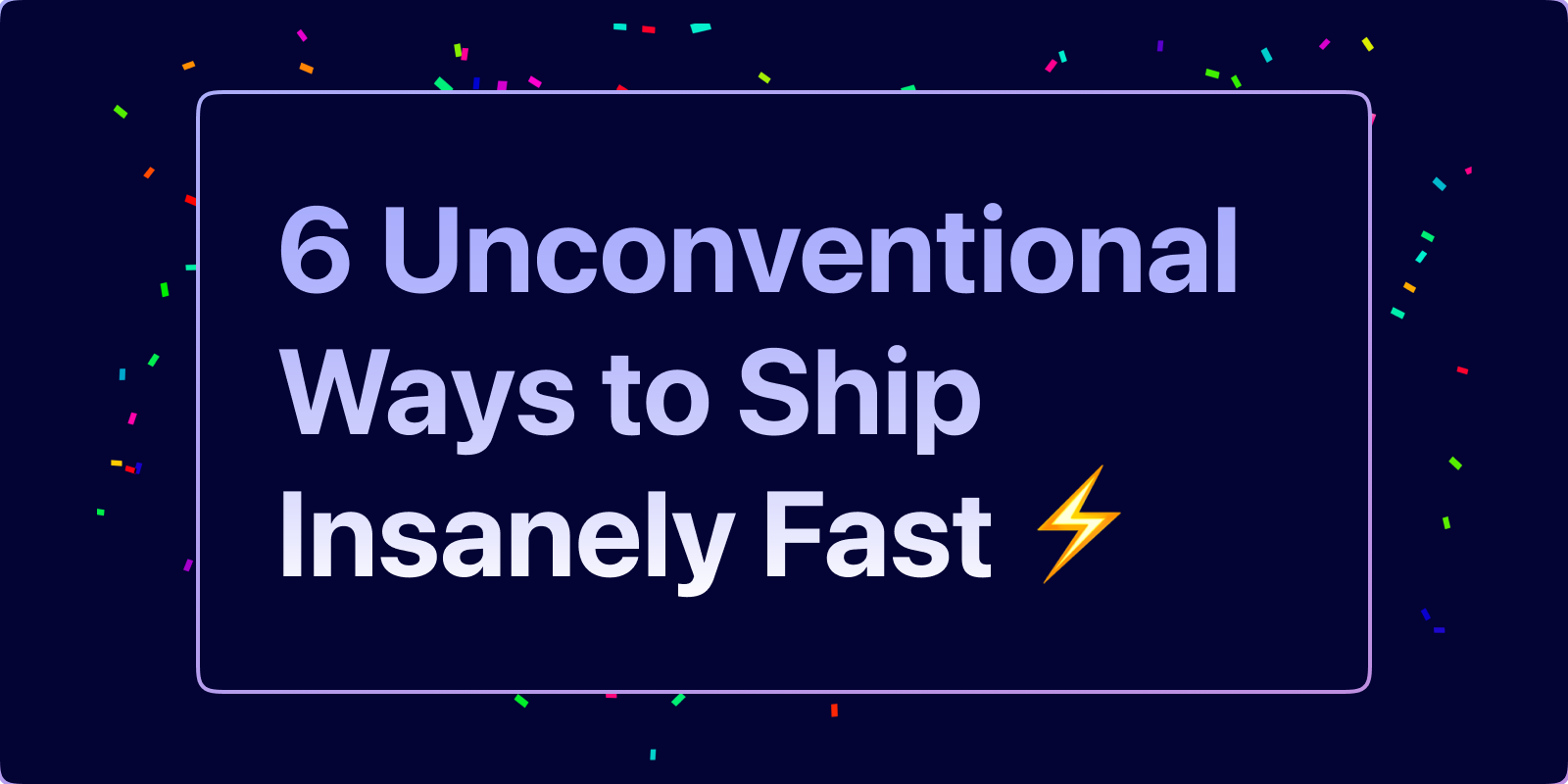 6 Unconventional Ways to Ship Insanely Fast ⚡